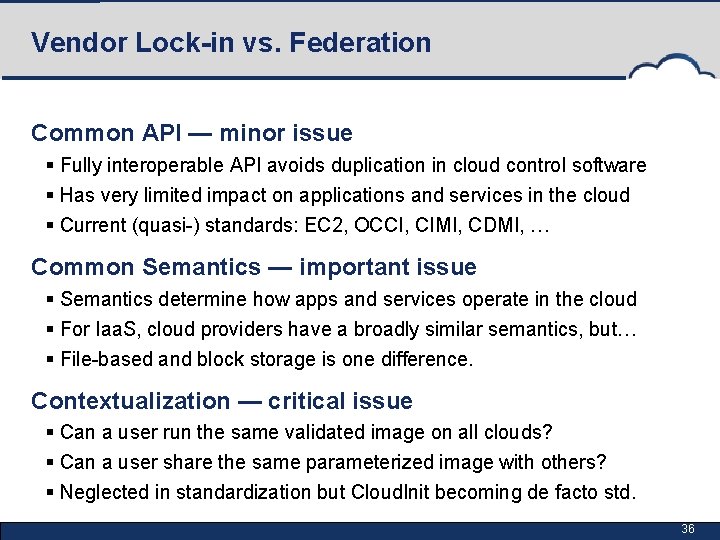 Vendor Lock-in vs. Federation

Common API — minor issue
▪ Fully interoperable API avoids duplication in cloud control software
▪ Has very limited impact on applications and services in the cloud
▪ Current (quasi-) standards: EC2, OCCI, CIMI, CDMI, …

Common Semantics — important issue
▪ Semantics determine how apps and services operate in the cloud
▪ For IaaS, cloud providers have a broadly similar semantics, but…
▪ File-based and block storage is one difference.

Contextualization — critical issue
▪ Can a user run the same validated image on all clouds?
▪ Can a user share the same parameterized image with others?
▪ Neglected in standardization but CloudInit becoming de facto std.

36